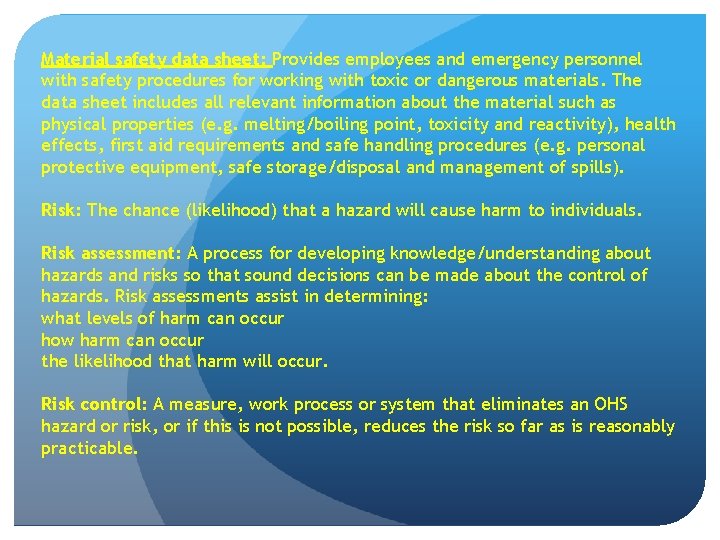 Material safety data sheet: Provides employees and emergency personnel with safety procedures for working with toxic or dangerous materials. The data sheet includes all relevant information about the material such as physical properties (e.g. melting/boiling point, toxicity and reactivity), health effects, first aid requirements and safe handling procedures (e.g. personal protective equipment, safe storage/disposal and management of spills).

Risk: The chance (likelihood) that a hazard will cause harm to individuals.

Risk assessment: A process for developing knowledge/understanding about hazards and risks so that sound decisions can be made about the control of hazards. Risk assessments assist in determining:
what levels of harm can occur
how harm can occur
the likelihood that harm will occur.

Risk control: A measure, work process or system that eliminates an OHS hazard or risk, or if this is not possible, reduces the risk so far as is reasonably practicable.